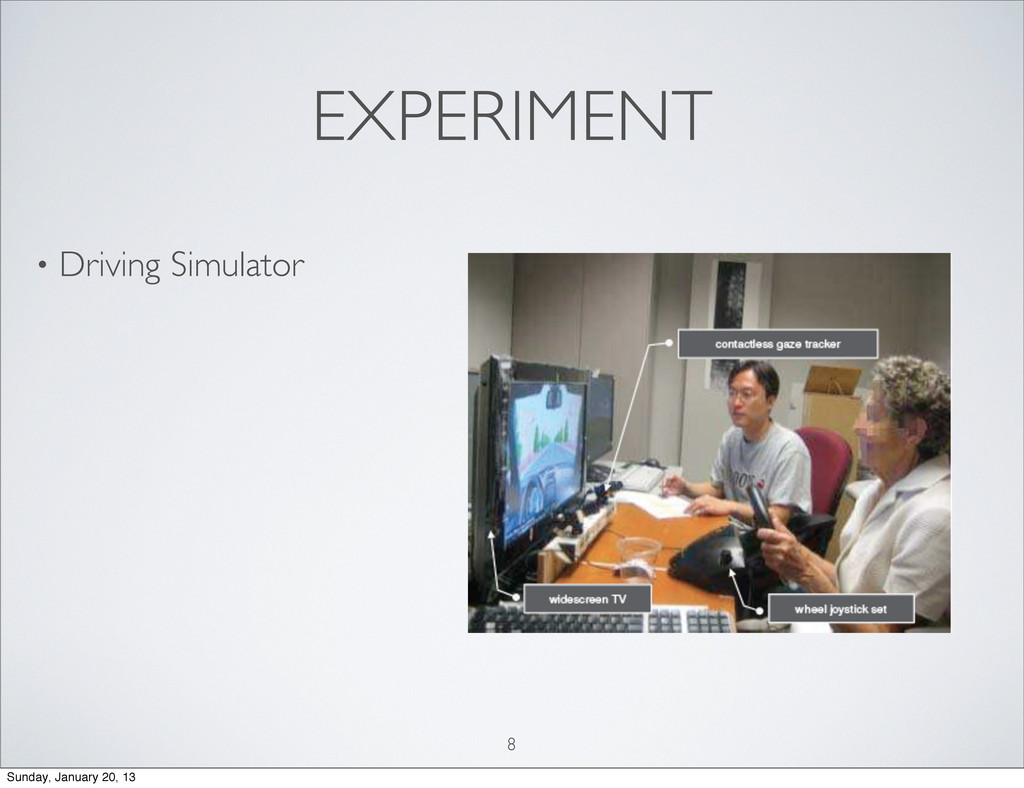 EXPERIMENT

• Driving Simulator

contactless gaze tracker

widescreen TV

wheel joystick set

8

Sunday, January 20, 13